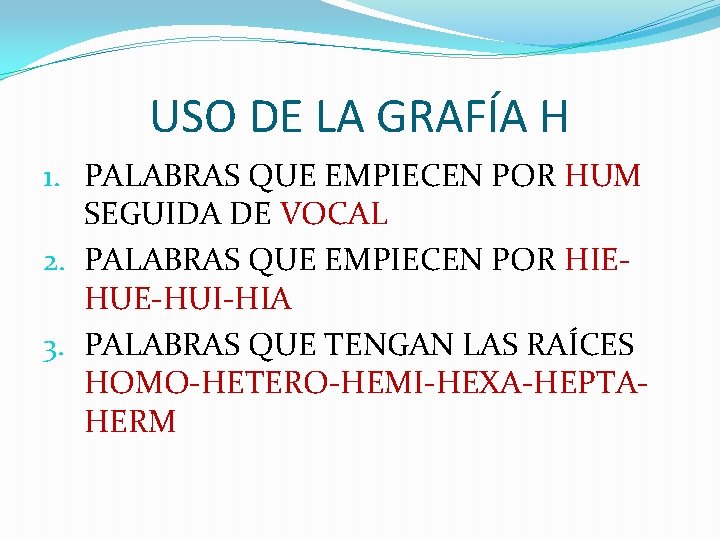 USO DE LA GRAFÍA H

1. PALABRAS QUE EMPIECEN POR HUM SEGUIDA DE VOCAL
2. PALABRAS QUE EMPIECEN POR HIE-HUE-HUI-HIA
3. PALABRAS QUE TENGAN LAS RAÍCES HOMO-HETERO-HEMI-HEXA-HEPTA-HERM